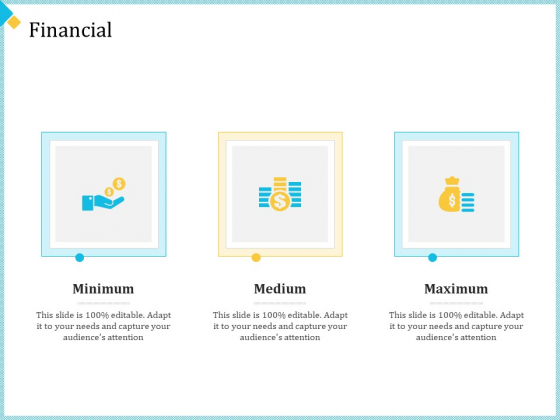 Financial

Minimum

This slide is 100% editable. Adapt it to your needs and capture your audience's attention

Medium

This slide is 100% editable. Adapt it to your needs and capture your audience's attention

Maximum

This slide is 100% editable. Adapt it to your needs and capture your audience's attention